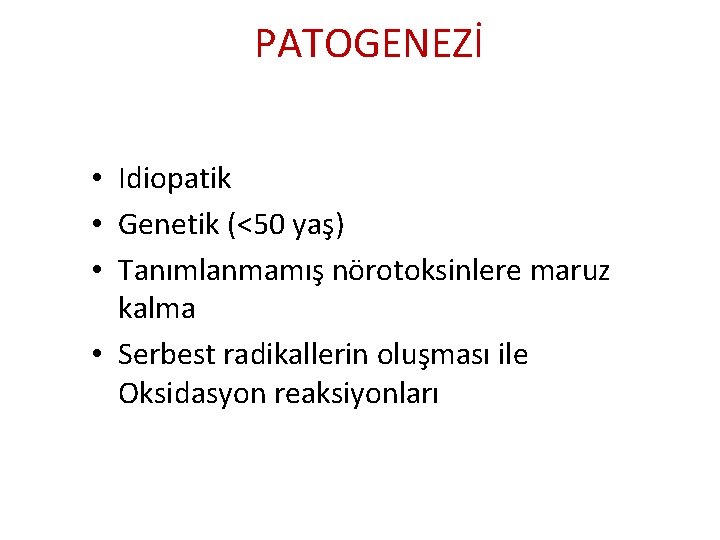 PATOGENEZİ

• Idiopatik
• Genetik (<50 yaş)
• Tanımlanmamış nörotoksinlere maruz kalma
• Serbest radikallerin oluşması ile Oksidasyon reaksiyonları